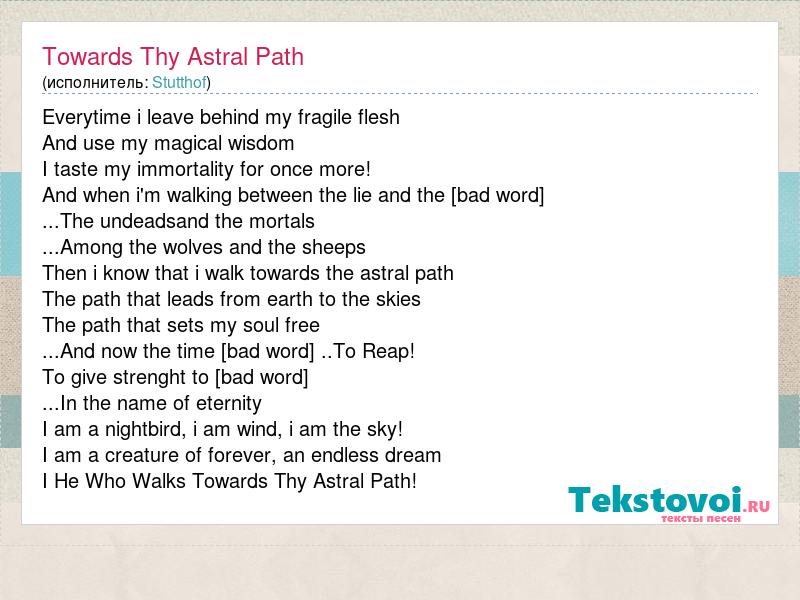 Towards Thy Astral Path
(исполнитель: Stutthof)

Everytime i leave behind my fragile flesh
And use my magical wisdom
I taste my immortality for once more!
And when i'm walking between the lie and the [bad word]
...The undeadsand the mortals
...Among the wolves and the sheeps
Then i know that i walk towards the astral path
The path that leads from earth to the skies
The path that sets my soul free
...And now the time [bad word] ..To Reap!
To give strenght to [bad word]
...In the name of eternity
I am a nightbird, i am wind, i am the sky!
I am a creature of forever, an endless dream
I He Who Walks Towards Thy Astral Path!

Tekstovoi.RU
тексты песен